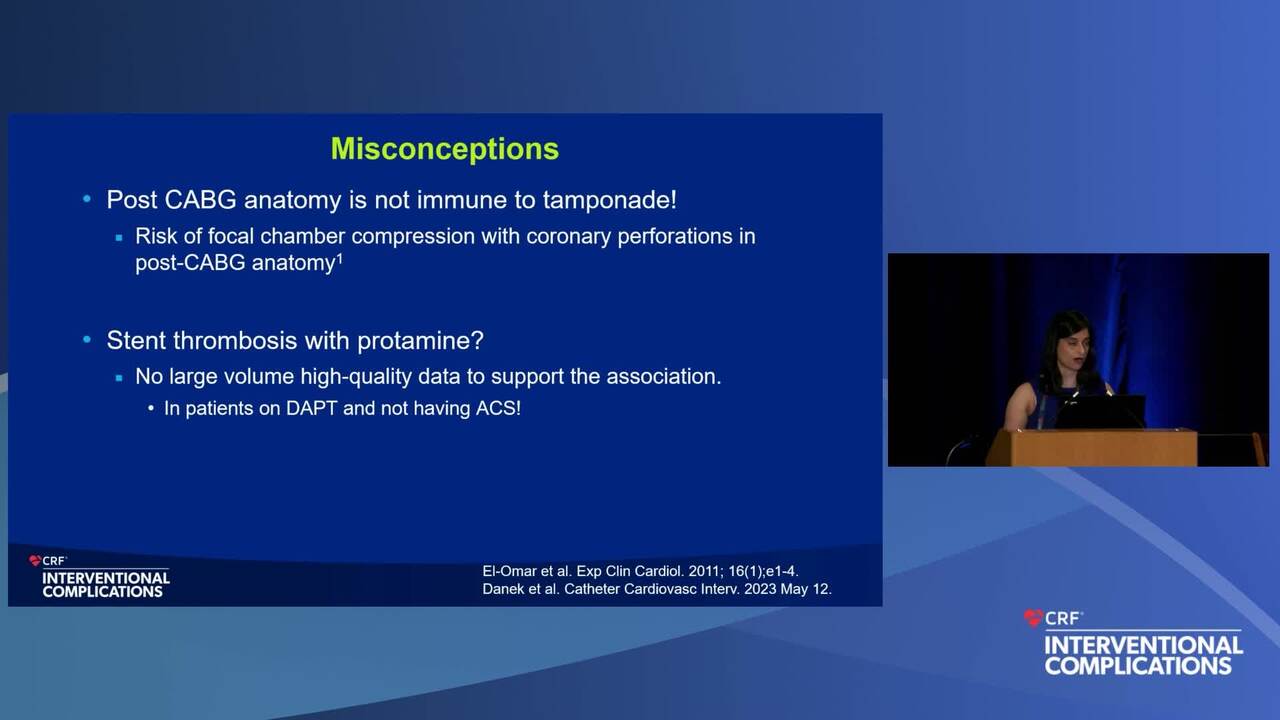 Misconceptions

• Post CABG anatomy is not immune to tamponade!
 ▪ Risk of focal chamber compression with coronary perforations in post-CABG anatomy$^1$

• Stent thrombosis with protamine?
 ▪ No large volume high-quality data to support the association.
  • In patients on DAPT and not having ACS!

CRF®
INTERVENTIONAL
COMPLICATIONS

El-Omar et al. Exp Clin Cardiol. 2011; 16(1);e1-4.
Danek et al. Catheter Cardiovasc Interv. 2023 May 12.

CRF®
INTERVENTIONAL
COMPLICATIONS